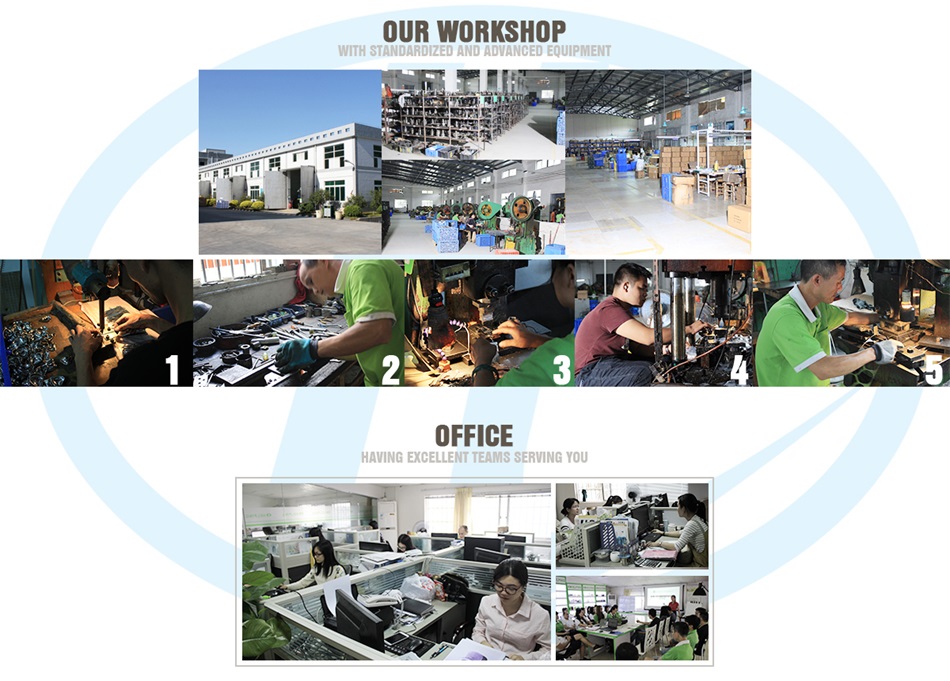 OUR WORKSHOP
WITH STANDARDIZED AND ADVANCED EQUIPMENT

1 2 3 4 5

OFFICE
HAVING EXCELLENT TEAMS SERVING YOU